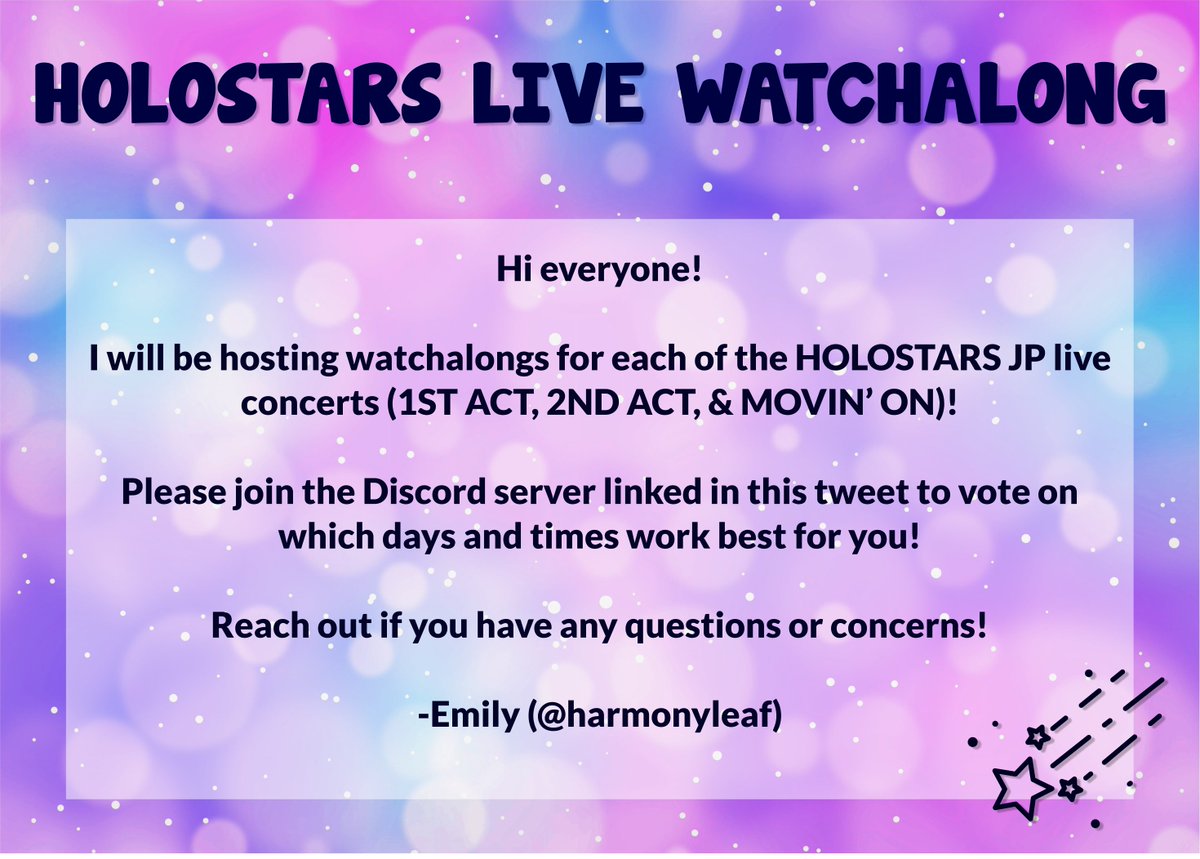 HOLOSTARS LIVE WATCHALONG

Hi everyone!

I will be hosting watchalongs for each of the HOLOSTARS JP live concerts (1ST ACT, 2ND ACT, & MOVIN' ON)!

Please join the Discord server linked in this tweet to vote on which days and times work best for you!

Reach out if you have any questions or concerns!

-Emily (@harmonyleaf)